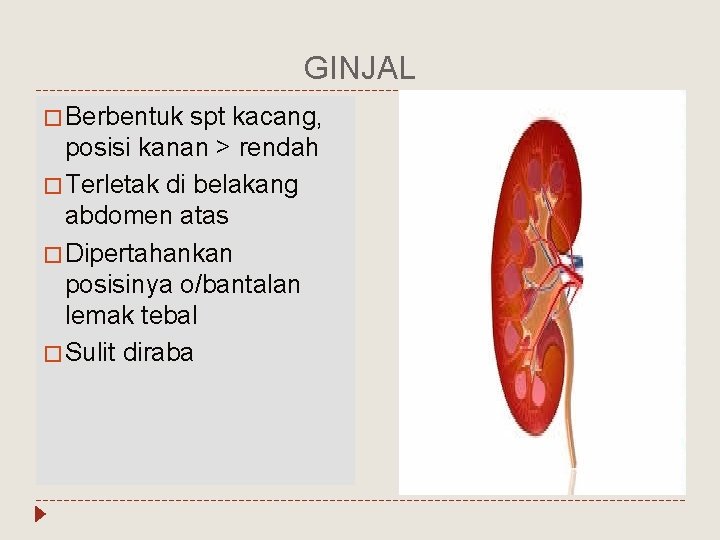 GINJAL

□ Berbentuk spt kacang, posisi kanan > rendah

□ Terletak di belakang abdomen atas

□ Dipertahankan posisinya o/bantalan lemak tebal

□ Sulit diraba